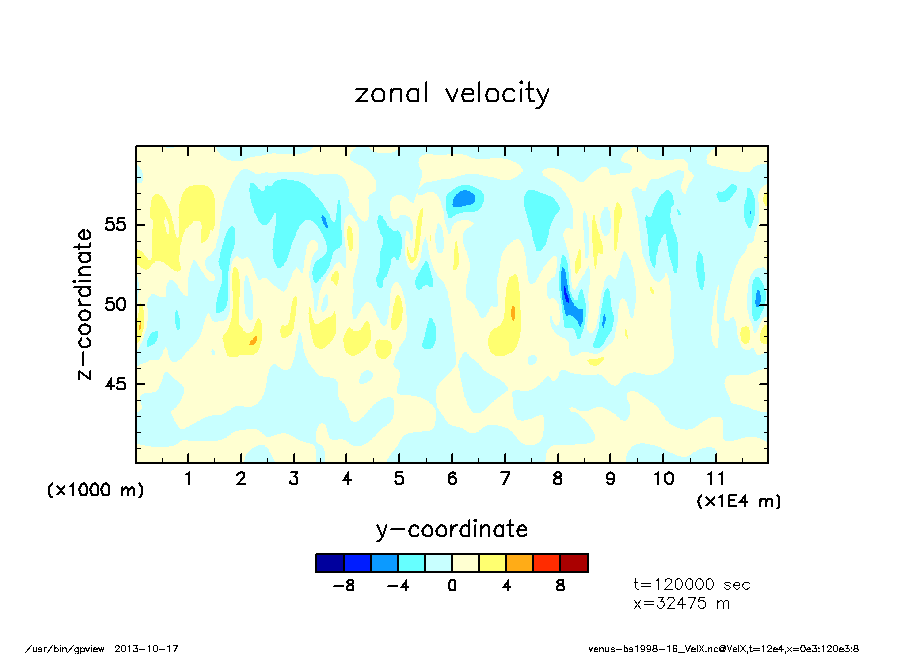 zonal velocity

z-coordinate

55

50

45

(x1000 m)

1 2 3 4 5 6 7 8 9 10 11

(x1E4 m)

y-coordinate

-8 -4 0 4 8

t=120000 sec
x=32475 m

/usr/bin/gpview 2013-10-17

venus-bs1998-16_VelX.nc@VelX,t=12e4,x=0e3:120e3:8